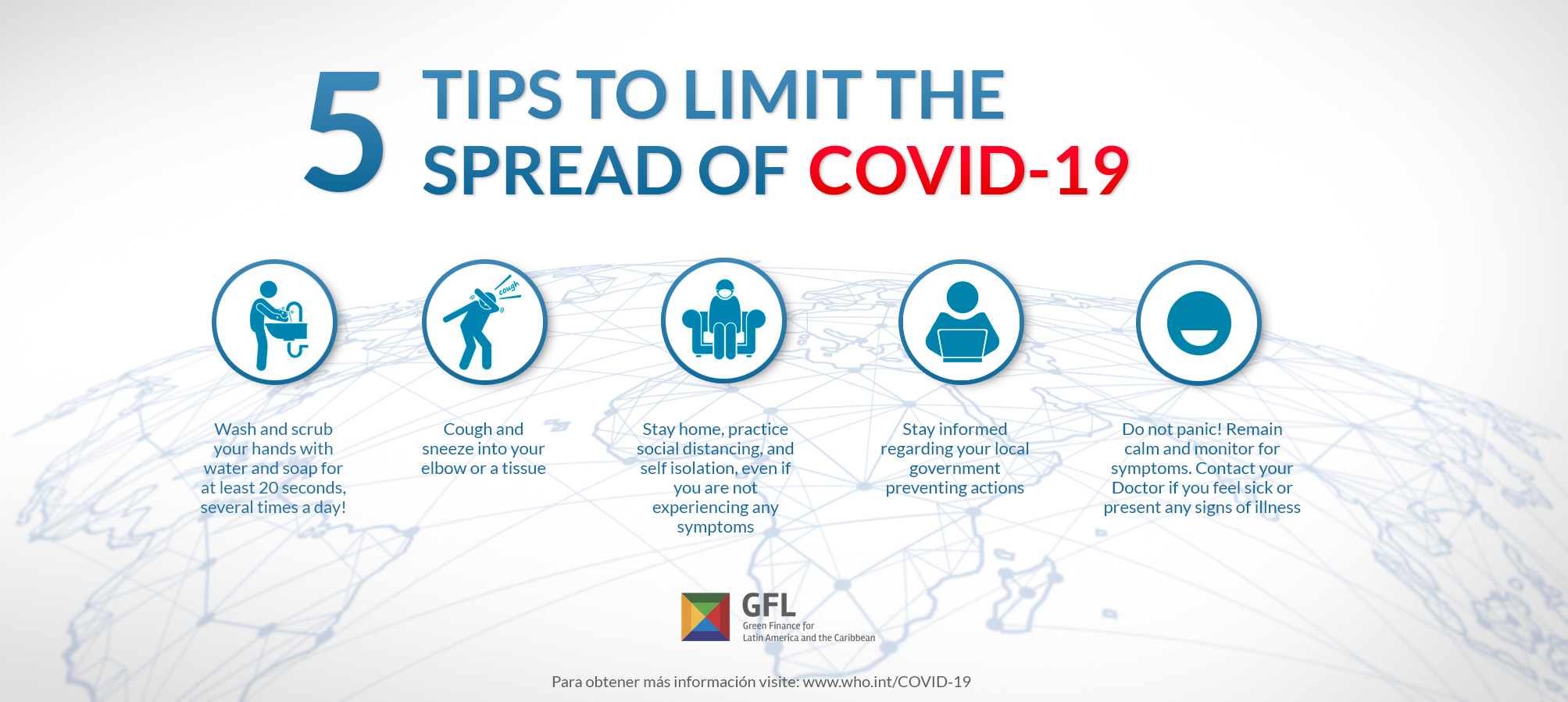 5 TIPS TO LIMIT THE SPREAD OF COVID-19

cough

Wash and scrub your hands with water and soap for at least 20 seconds, several times a day!

Cough and sneeze into your elbow or a tissue

Stay home, practice social distancing, and self isolation, even if you are not experiencing any symptoms

Stay informed regarding your local government preventing actions

Do not panic! Remain calm and monitor for symptoms. Contact your Doctor if you feel sick or present any signs of illness

GFL
Green Finance for Latin America and the Caribbean

Para obtener más información visite: www.who.int/COVID-19